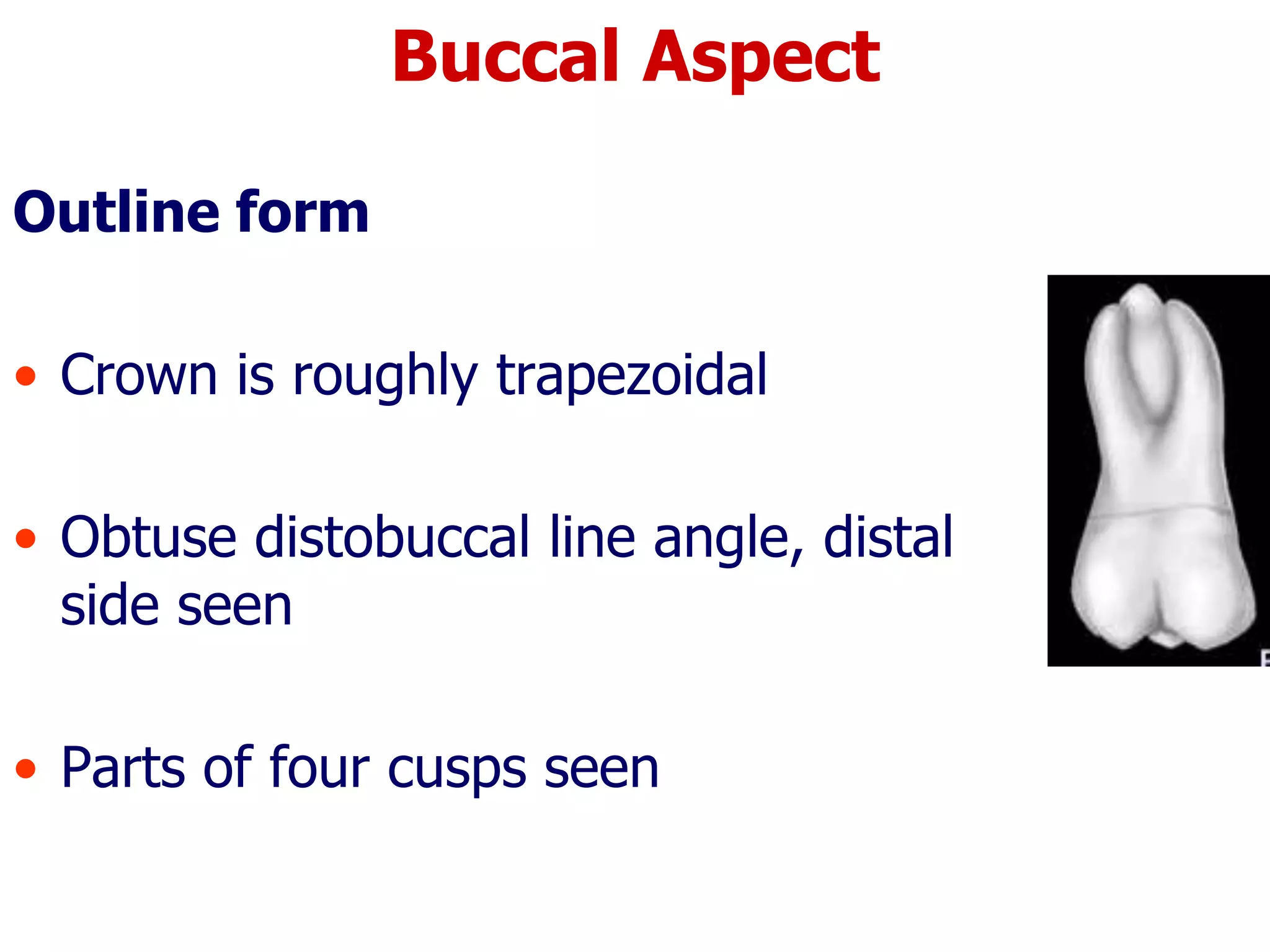 Buccal Aspect

Outline form

• Crown is roughly trapezoidal

• Obtuse distobuccal line angle, distal side seen

• Parts of four cusps seen